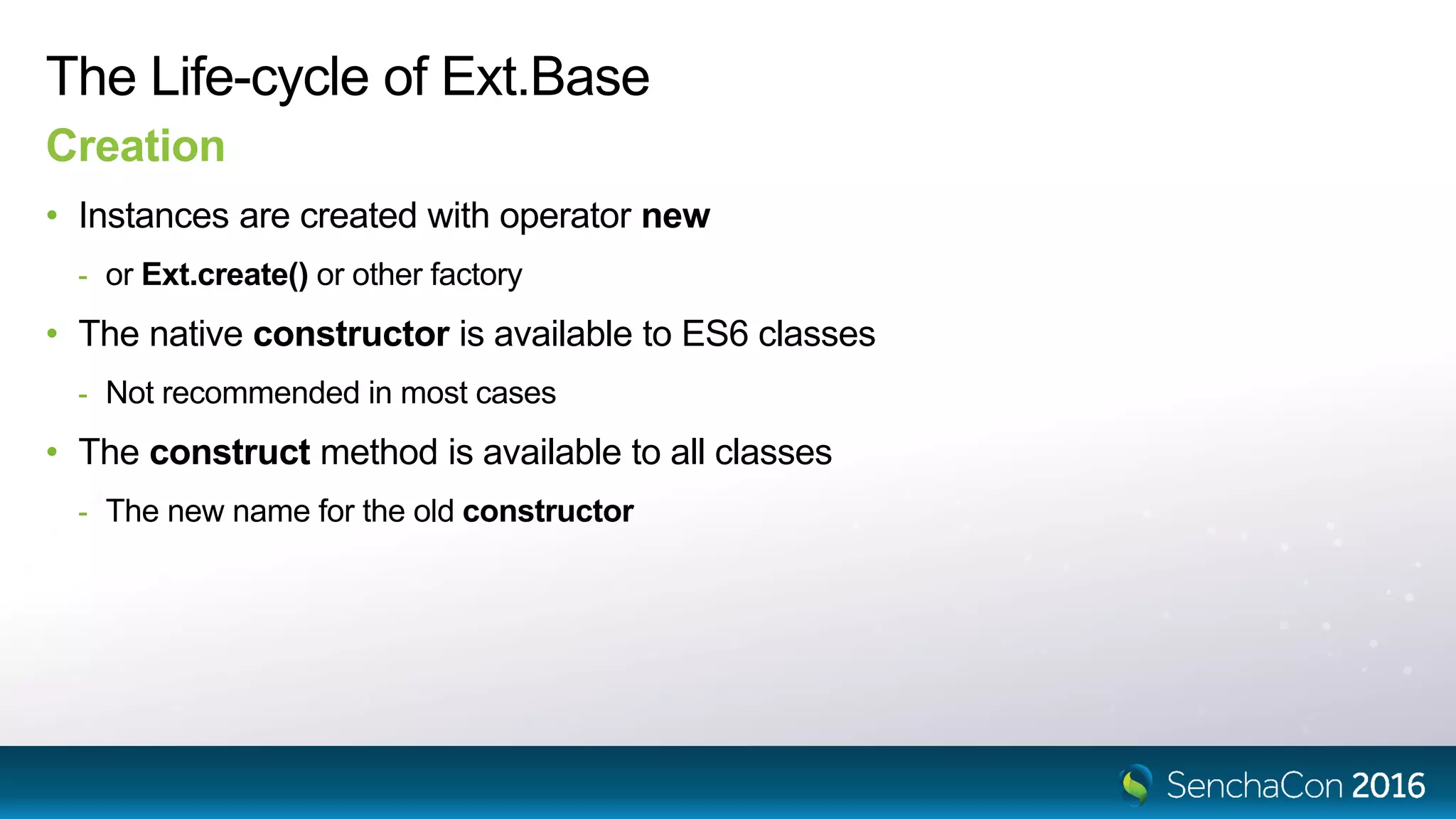 The Life-cycle of Ext.Base

Creation

• Instances are created with operator new

- or Ext.create() or other factory

• The native constructor is available to ES6 classes

- Not recommended in most cases

• The construct method is available to all classes

- The new name for the old constructor

SenchaCon 2016